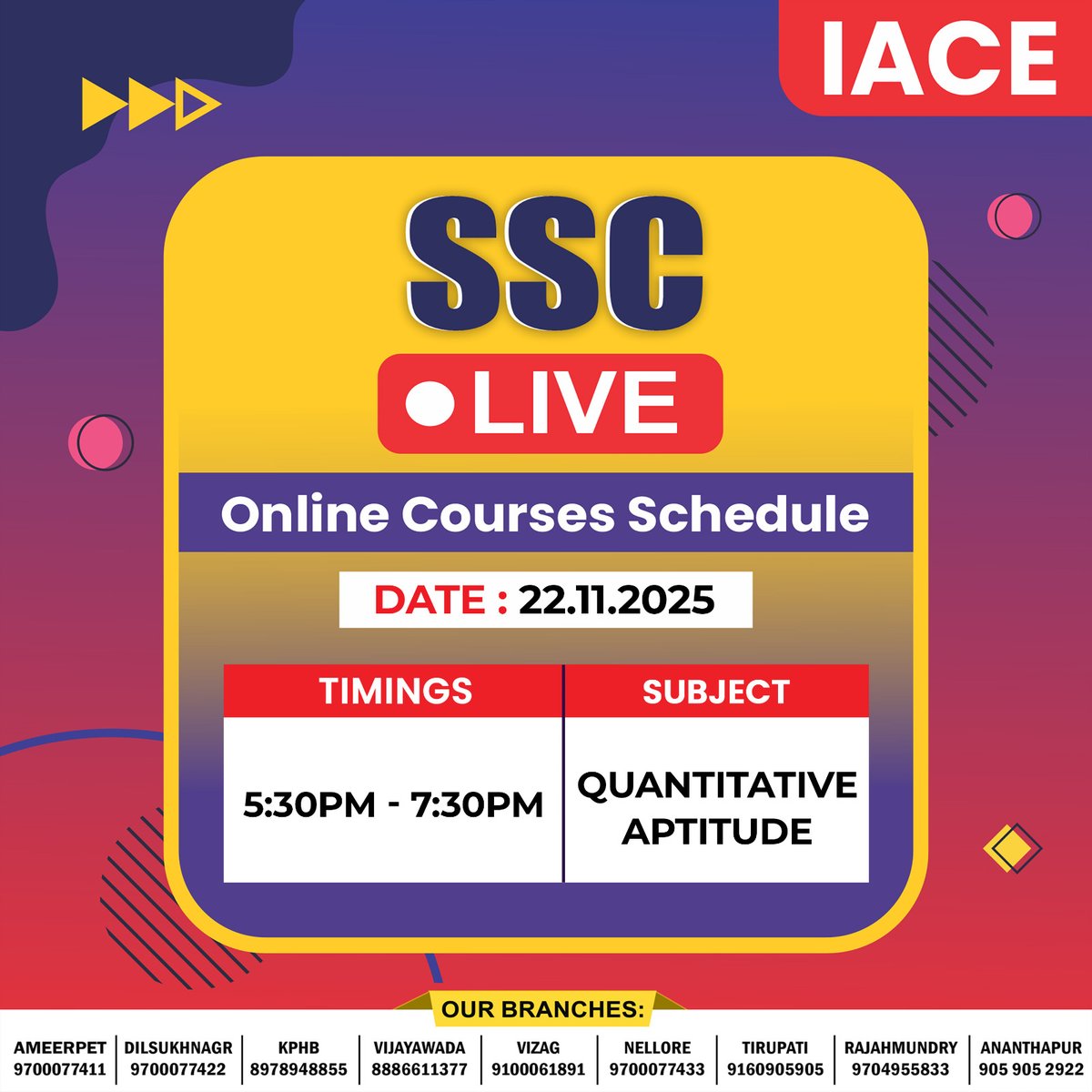 IACE

SSC

LIVE

Online Courses Schedule

DATE : 22.11.2025

| TIMINGS | SUBJECT |
|---|---|
| 5:30PM - 7:30PM | QUANTITATIVE APTITUDE |

OUR BRANCHES:

| AMEERPET | DILSUKHNAGR | KPHB | VIJAYAWADA | VIZAG | NELLORE | TIRUPATI | RAJAHMUNDRY | ANANTHAPUR |
|---|---|---|---|---|---|---|---|---|
| 9700077411 | 9700077422 | 8978948855 | 8886611377 | 9100061891 | 9700077433 | 9160905905 | 9704955833 | 905 905 2922 |